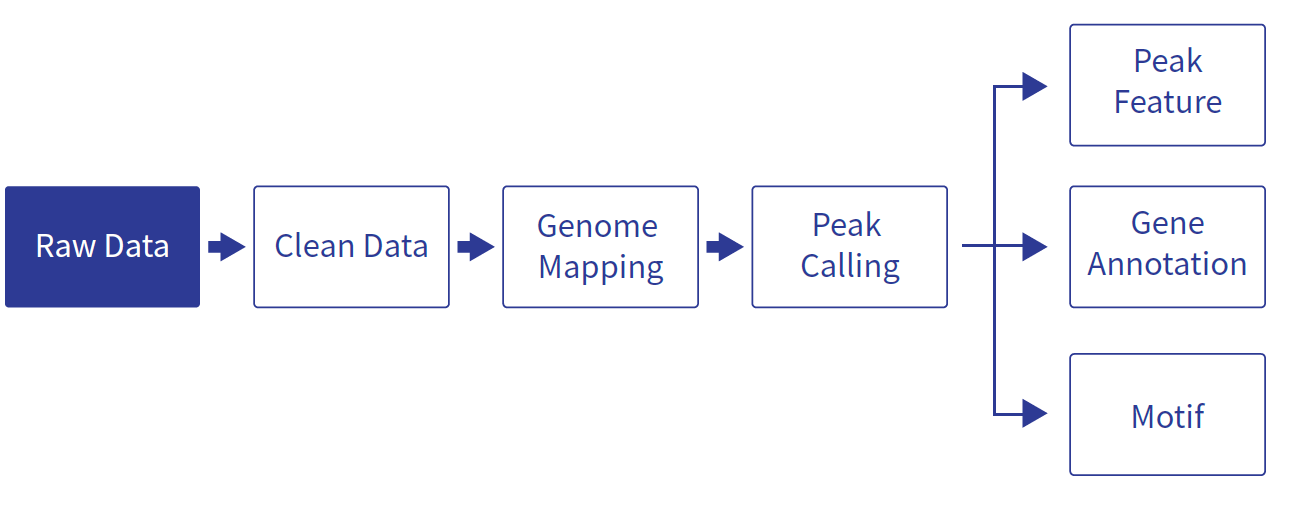 Raw Data

Clean Data

Genome Mapping

Peak Calling

Peak Feature

Gene Annotation

Motif